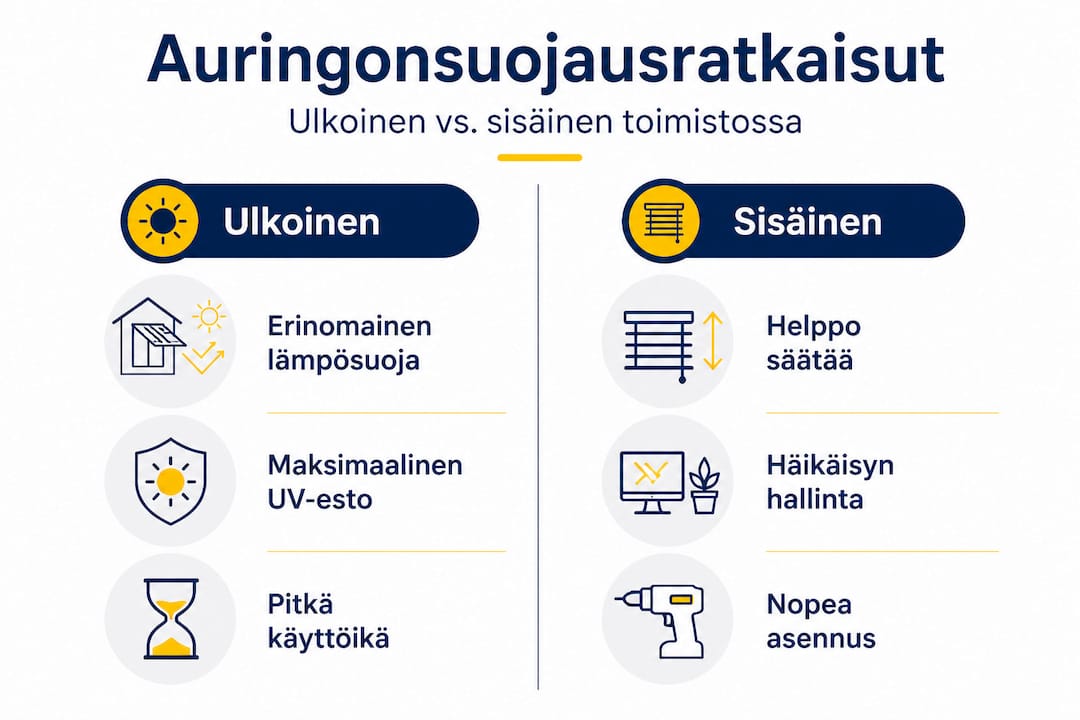 Auringonsuojausratkaisut
Ulkoinen vs. sisäinen toimistossa

Ulkoinen

Erinomainen lämpösuoja

Maksimaalinen UV-esto

Pitkä käyttöikä

Sisäinen

Helppo säätää

Häikäisyn hallinta

Nopea asennus